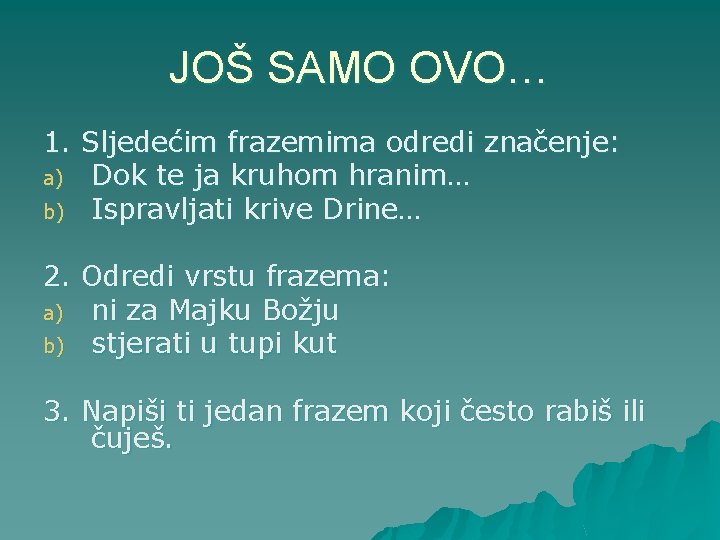 JOŠ SAMO OVO…

1. Sljedećim frazemima odredi značenje:
a) Dok te ja kruhom hranim…
b) Ispravljati krive Drine…

2. Odredi vrstu frazema:
a) ni za Majku Božju
b) stjerati u tupi kut

3. Napiši ti jedan frazem koji često rabiš ili čuješ.